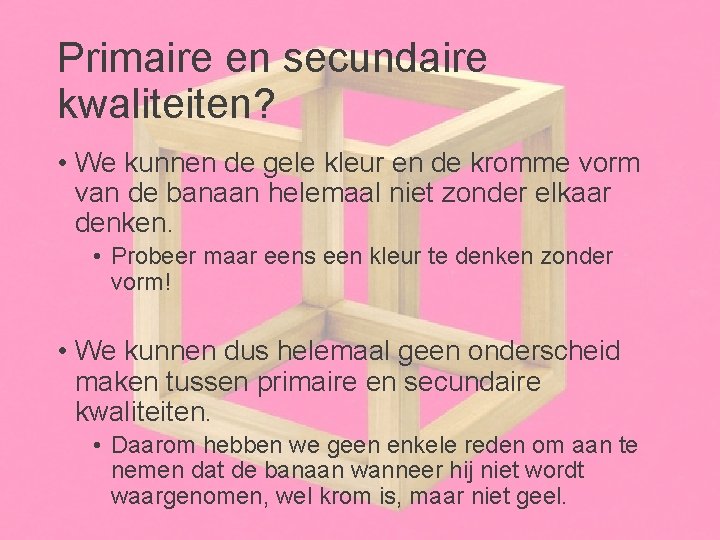 Primaire en secundaire kwaliteiten?

• We kunnen de gele kleur en de kromme vorm van de banaan helemaal niet zonder elkaar denken.

• Probeer maar eens een kleur te denken zonder vorm!

• We kunnen dus helemaal geen onderscheid maken tussen primaire en secundaire kwaliteiten.

• Daarom hebben we geen enkele reden om aan te nemen dat de banaan wanneer hij niet wordt waargenomen, wel krom is, maar niet geel.